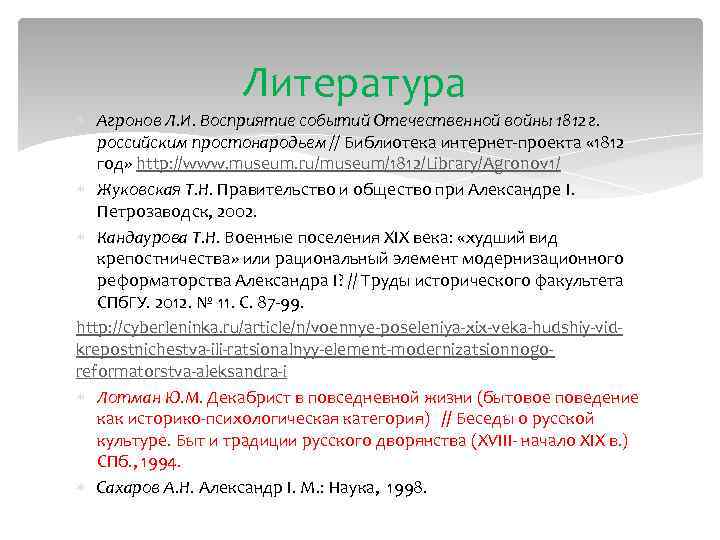 Литература

Агронов Л.И. Восприятие событий Отечественной войны 1812 г. российским простонародьем // Библиотека интернет-проекта «1812 год» http://www.museum.ru/museum/1812/Library/Agronov1/

Жуковская Т.Н. Правительство и общество при Александре I. Петрозаводск, 2002.

Кандаурова Т.Н. Военные поселения XIX века: «худший вид крепостничества» или рациональный элемент модернизационного реформаторства Александра I? // Труды исторического факультета СПбГУ. 2012. № 11. С. 87-99.

http://cyberleninka.ru/article/n/voennye-poseleniya-xix-veka-hudshiy-vid-krepostnichestva-ili-ratsionalnyy-element-modernizatsionnogo-reformatorstva-aleksandra-i

Лотман Ю.М. Декабрист в повседневной жизни (бытовое поведение как историко-психологическая категория) // Беседы о русской культуре. Быт и традиции русского дворянства (XVIII- начало XIX в.) СПб., 1994.

Сахаров А.Н. Александр I. М.: Наука, 1998.